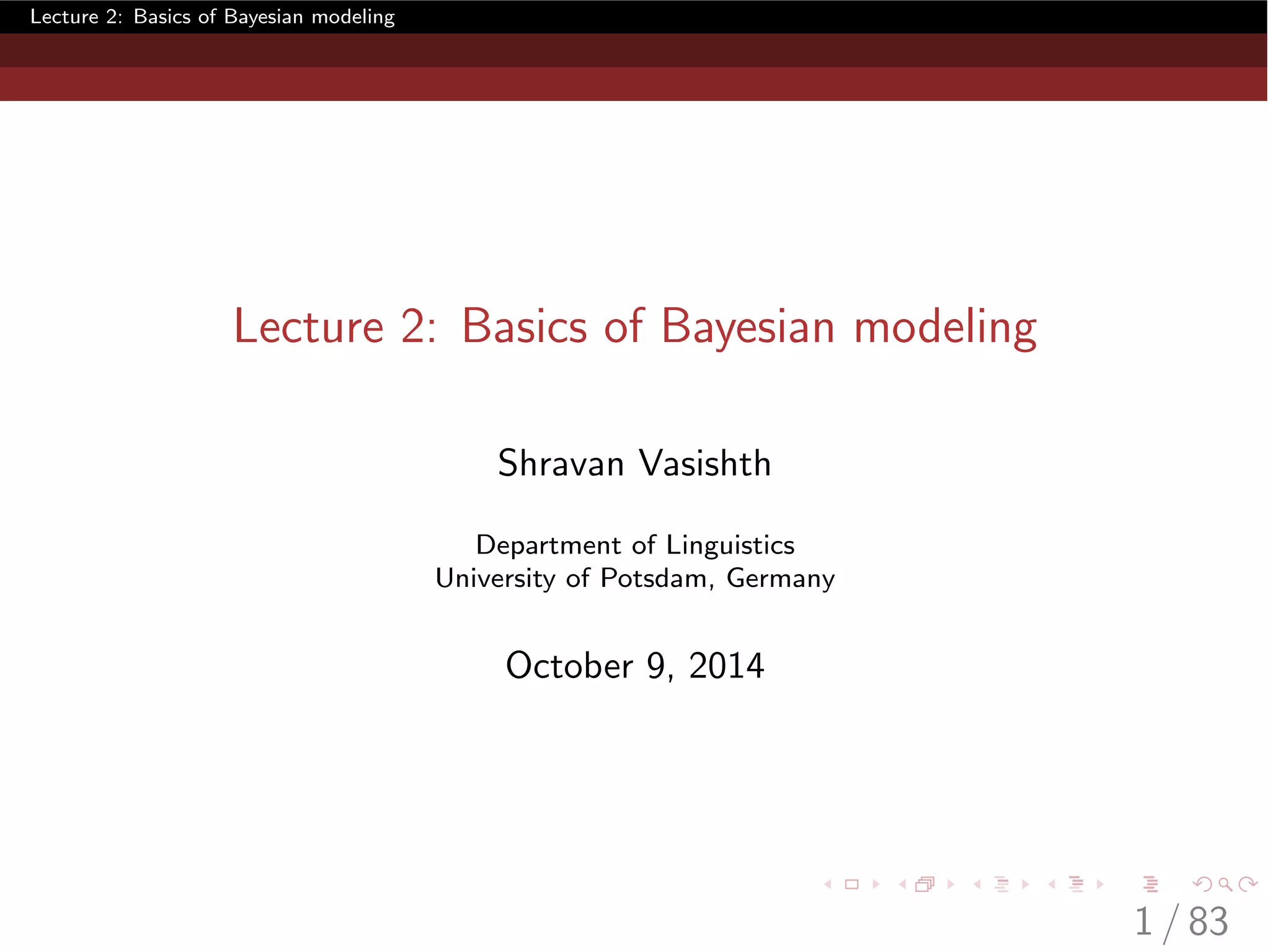 Lecture 2: Basics of Bayesian modeling

Lecture 2: Basics of Bayesian modeling

Shravan Vasishth

Department of Linguistics
University of Potsdam, Germany

October 9, 2014

1 / 83